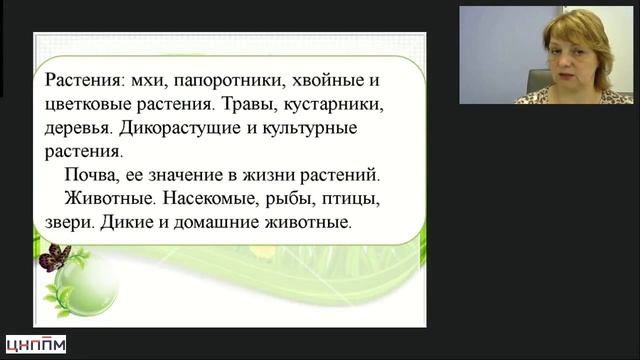 Растения: мхи, папоротники, хвойные и цветковые растения. Травы, кустарники, деревья. Дикорастущие и культурные растения.

Почва, ее значение в жизни растений.

Животные. Насекомые, рыбы, птицы, звери. Дикие и домашние животные.

ЦНППМ